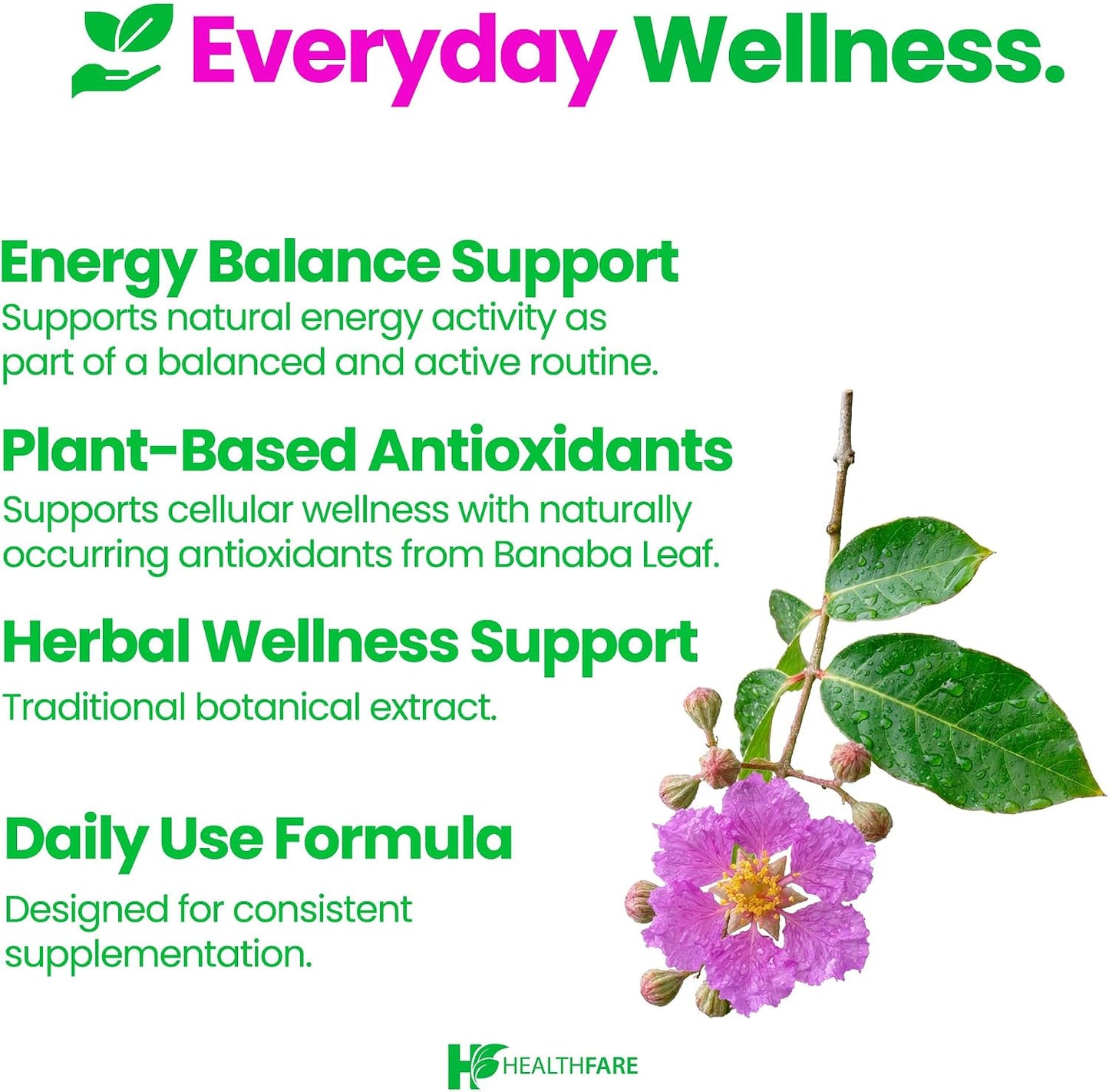 Everyday Wellness.

Energy Balance Support
Supports natural energy activity as part of a balanced and active routine.

Plant-Based Antioxidants
Supports cellular wellness with naturally occurring antioxidants from Banaba Leaf.

Herbal Wellness Support
Traditional botanical extract.

Daily Use Formula
Designed for consistent supplementation.

HEALTHFARE